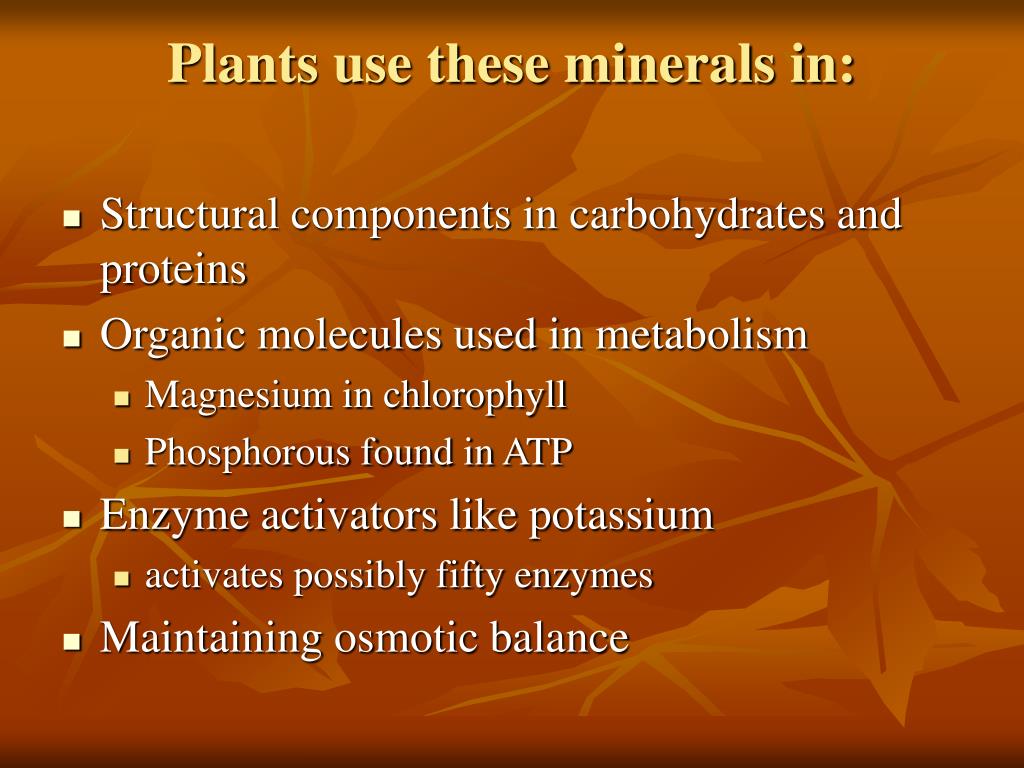 Plants use these minerals in:

- Structural components in carbohydrates and proteins
- Organic molecules used in metabolism
  - Magnesium in chlorophyll
  - Phosphorous found in ATP
- Enzyme activators like potassium
  - activates possibly fifty enzymes
- Maintaining osmotic balance